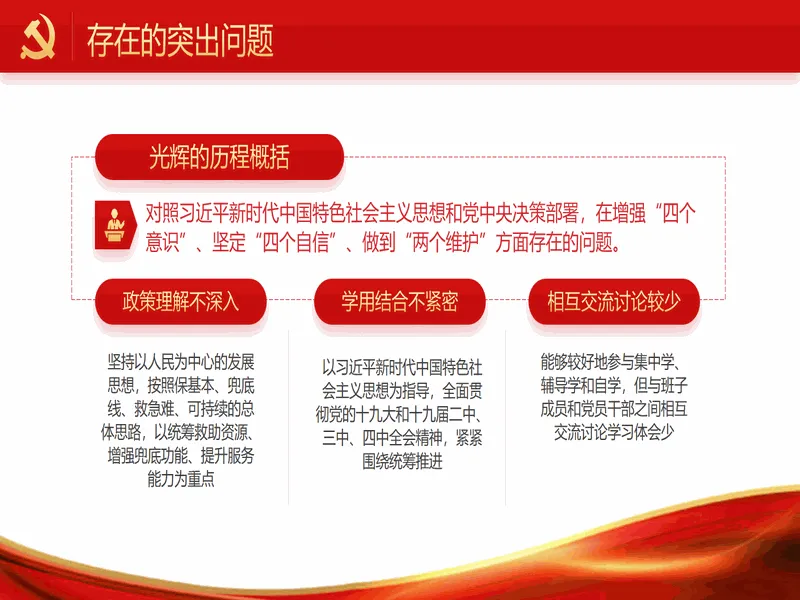 存在的突出问题

光辉的历程概括

对照习近平新时代中国特色社会主义思想和党中央决策部署，在增强“四个意识”、坚定“四个自信”、做到“两个维护”方面存在的问题。

政策理解不深入

坚持以人民为中心的发展思想，按照保基本、兜底线、救急难、可持续的总体思路，以统筹救助资源、增强兜底功能、提升服务能力为重点

学用结合不紧密

以习近平新时代中国特色社会主义思想为指导，全面贯彻党的十九大和十九届二中、三中、四中全会精神，紧紧围绕统筹推进

相互交流讨论较少

能够较好地参与集中学、辅导学和自学，但与班子成员和党员干部之间相互交流讨论学习体会少